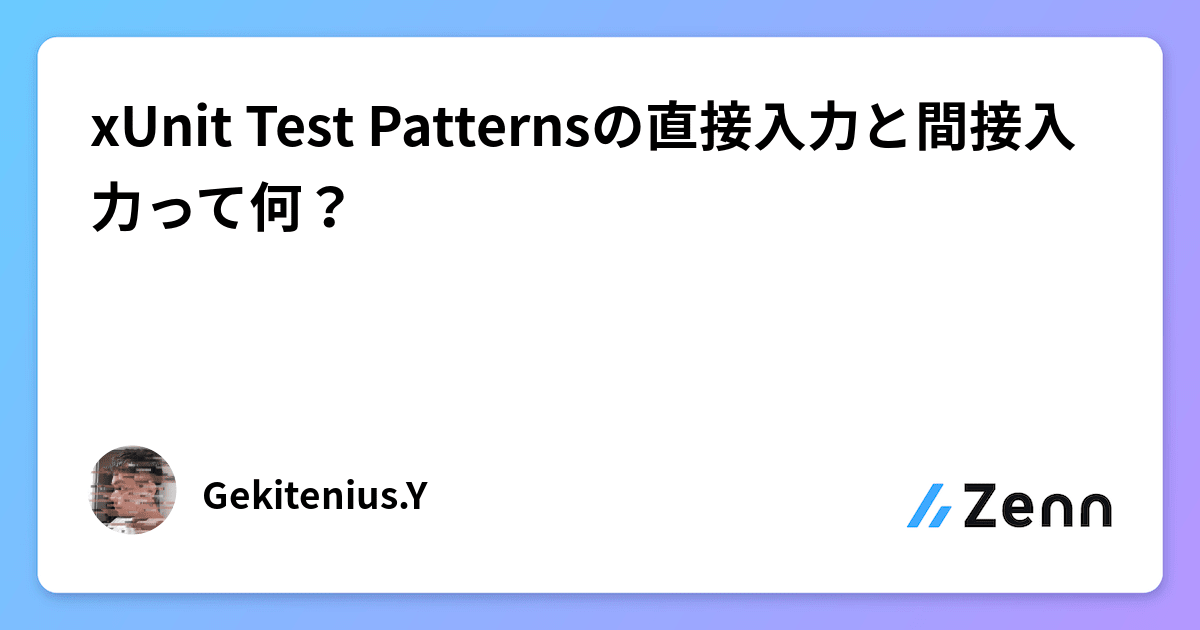 xUnit Test Patternsの直接入力と間接入力って何？

Gekitenius.Y

Zenn